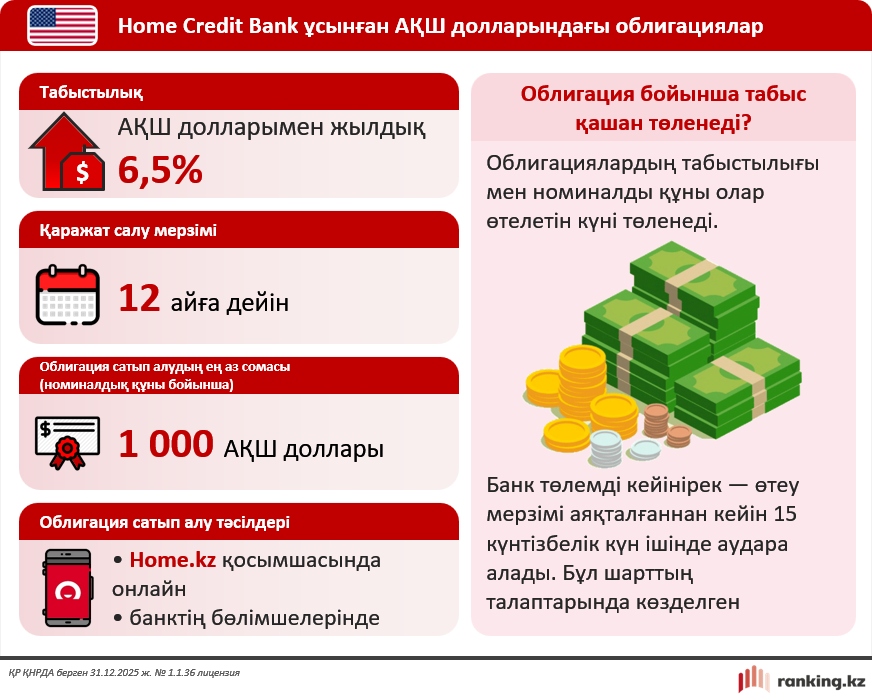 Home Credit Bank ұсынған АҚШ долларындағы облигациялар

Табыстылық

АҚШ долларымен жылдық

6,5%

Қаражат салу мерзімі

12 айға дейін

Облигация сатып алудың ең аз сомасы (номиналдық құны бойынша)

1 000 АҚШ доллары

Облигация сатып алу тәсілдері

• Home.kz қосымшасында онлайн

• банктің бөлімшелерінде

Облигация бойынша табыс қашан төленеді?

Облигациялардың табыстылығы мен номиналды құны олар өтелетін күні төленеді.

Банк төлемді кейінірек — өтеу мерзімі аяқталғаннан кейін 15 күнтізбелік күн ішінде аудара алады. Бұл шарттың талаптарында көзделген

ҚР ҚНРДА берген 31.12.2025 ж. № 1.1.36 лицензия

ranking.kz